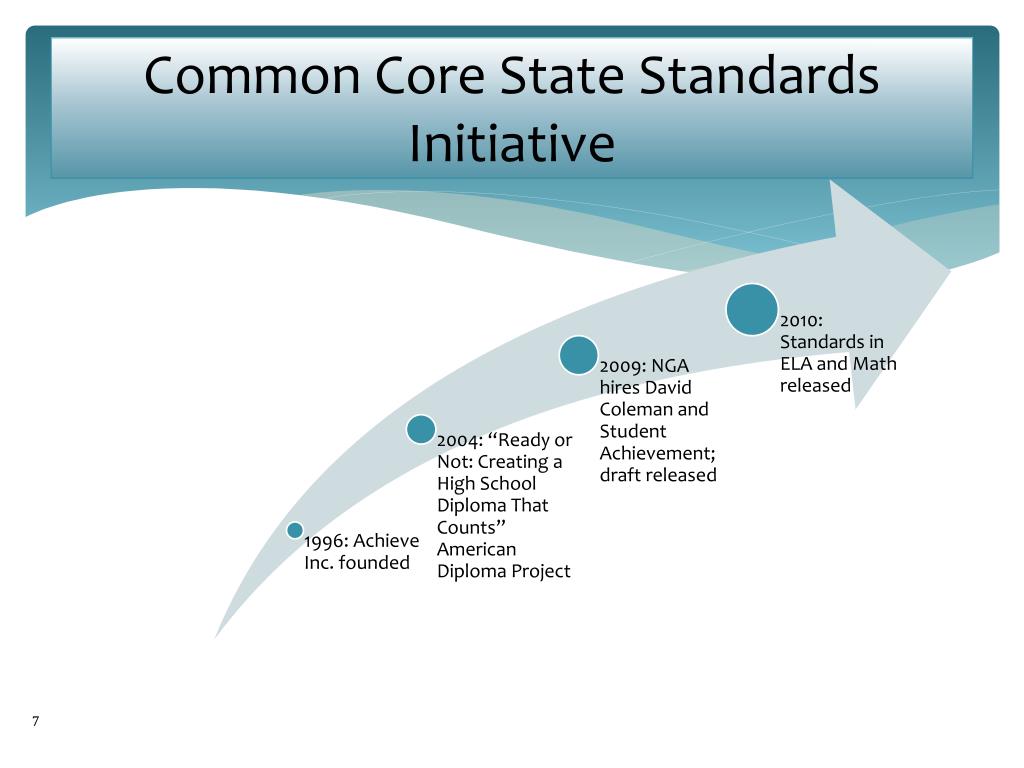 Common Core State Standards Initiative

1996: Achieve Inc. founded

2004: “Ready or Not: Creating a High School Diploma That Counts” American Diploma Project

2009: NGA hires David Coleman and Student Achievement; draft released

2010: Standards in ELA and Math released

7